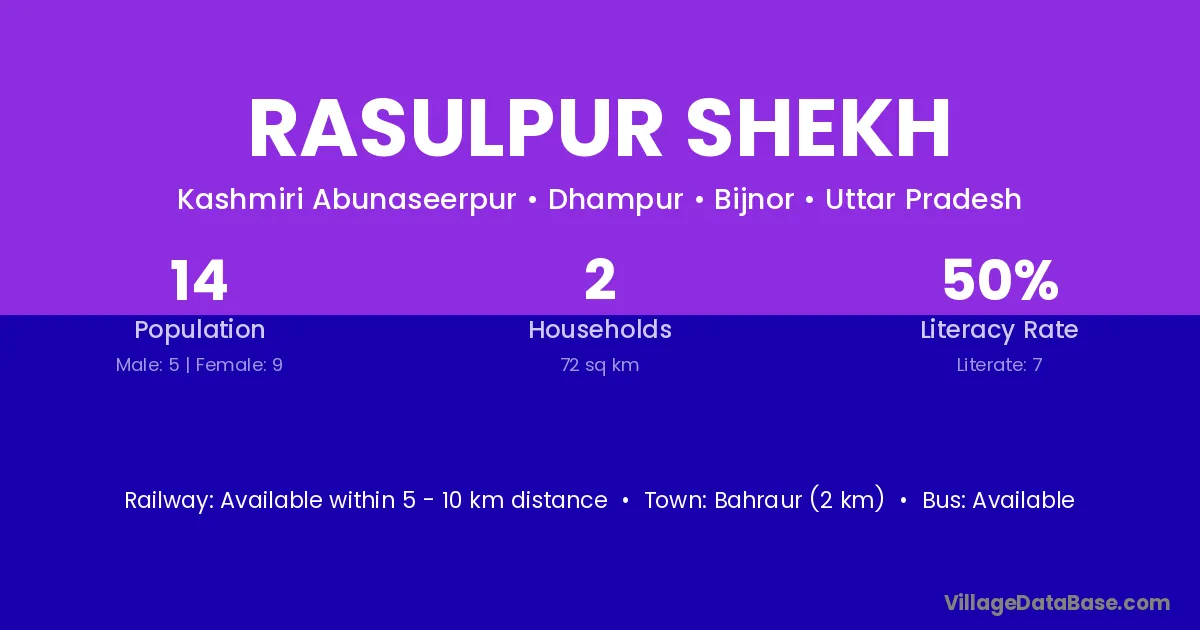 RASULPUR SHEKH

Kashmiri Abunaseerpur • Dhampur • Bijnor • Uttar Pradesh

14
Population
Male: 5 | Female: 9

2
Households
72 sq km

50%
Literacy Rate
Literate: 7

Railway: Available within 5 - 10 km distance • Town: Bahraur (2 km) • Bus: Available

VillageDataBase.com